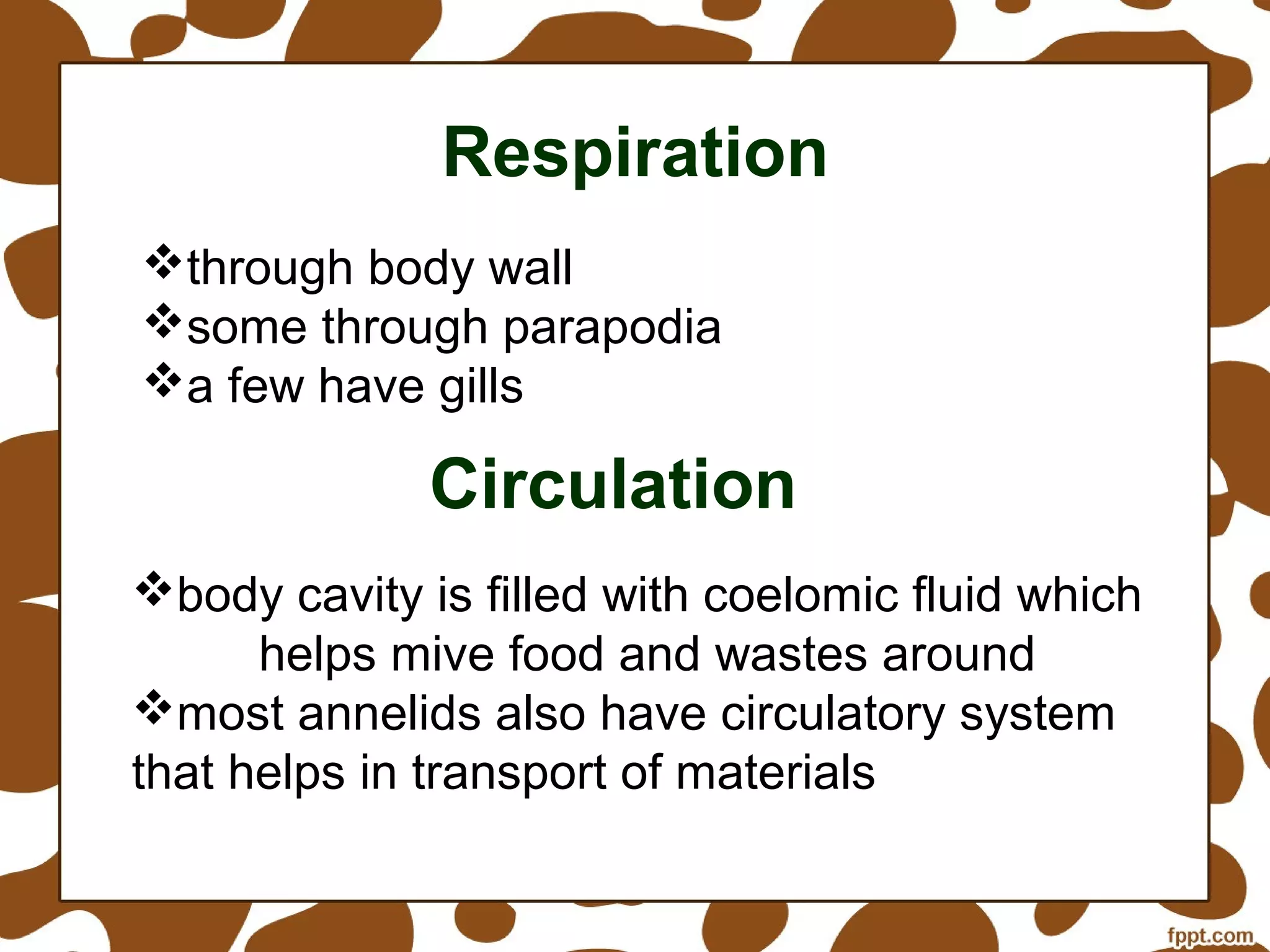 Respiration

❖through body wall
❖some through parapodia
❖a few have gills

Circulation

❖body cavity is filled with coelomic fluid which helps mive food and wastes around
❖most annelids also have circulatory system that helps in transport of materials

fppt.com